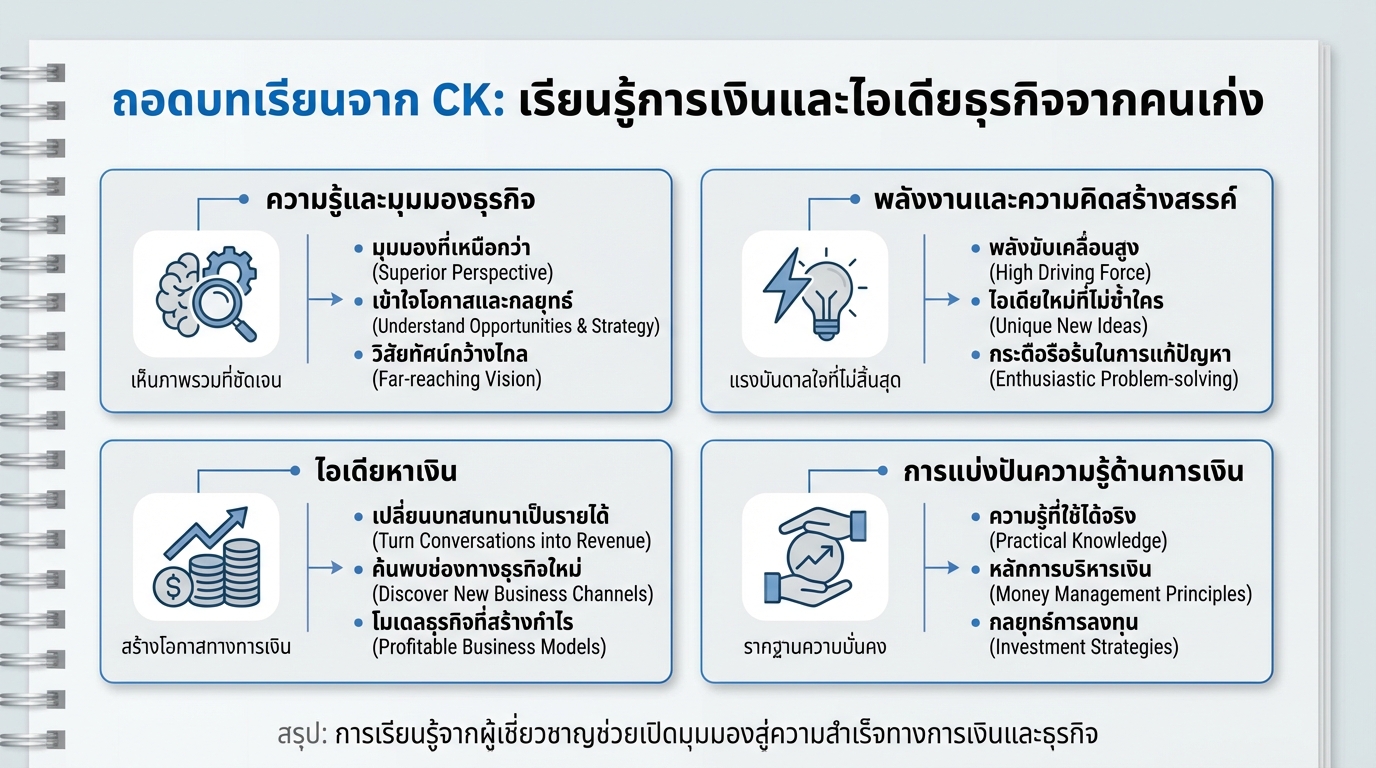 ถอดบทเรียนจาก CK: เรียนรู้การเงินและไอเดียธุรกิจจากคนเก่ง

ความรู้และมุมมองธุรกิจ

เห็นภาพรวมที่ชัดเจน

• มุมมองที่เหนือกว่า (Superior Perspective)
• เข้าใจโอกาสและกลยุทธ์ (Understand Opportunities & Strategy)
• วิสัยทัศน์กว้างไกล (Far-reaching Vision)

พลังงานและความคิดสร้างสรรค์

แรงบันดาลใจที่ไม่สิ้นสุด

• พลังขับเคลื่อนสูง (High Driving Force)
• ไอเดียใหม่ที่ไม่ซ้ำใคร (Unique New Ideas)
• กระตือรือร้นในการแก้ปัญหา (Enthusiastic Problem-solving)

ไอเดียหาเงิน

สร้างโอกาสทางการเงิน

• เปลี่ยนบทสนทนาเป็นรายได้ (Turn Conversations into Revenue)
• ค้นพบช่องทางธุรกิจใหม่ (Discover New Business Channels)
• โมเดลธุรกิจที่สร้างกำไร (Profitable Business Models)

การแบ่งปันความรู้ด้านการเงิน

รากฐานความมั่นคง

• ความรู้ที่ใช้ได้จริง (Practical Knowledge)
• หลักการบริหารเงิน (Money Management Principles)
• กลยุทธ์การลงทุน (Investment Strategies)

สรุป: การเรียนรู้จากผู้เชี่ยวชาญช่วยเปิดมุมมองสู่ความสำเร็จทางการเงินและธุรกิจ